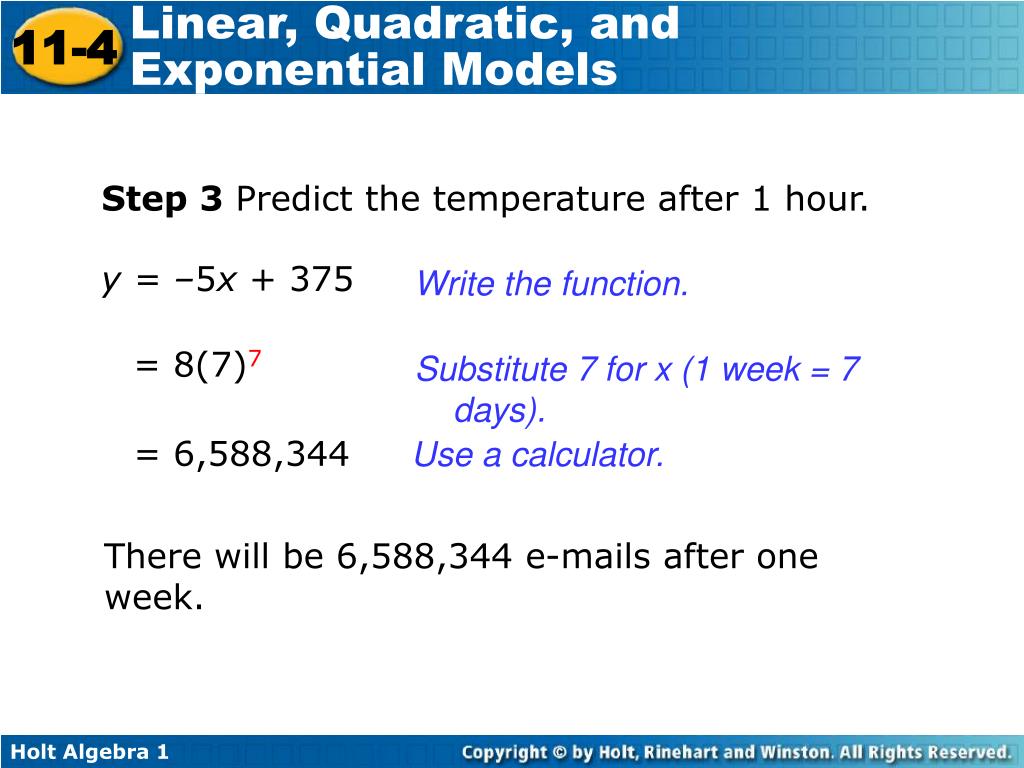 11-4 Linear, Quadratic, and Exponential Models

**Step 3** Predict the temperature after 1 hour.

$y = -5x + 375$ Write the function.

$= 8(7)^7$ Substitute 7 for x (1 week = 7 days).

$= 6,588,344$ Use a calculator.

There will be 6,588,344 e-mails after one week.

Holt Algebra 1

Copyright © by Holt, Rinehart and Winston. All Rights Reserved.